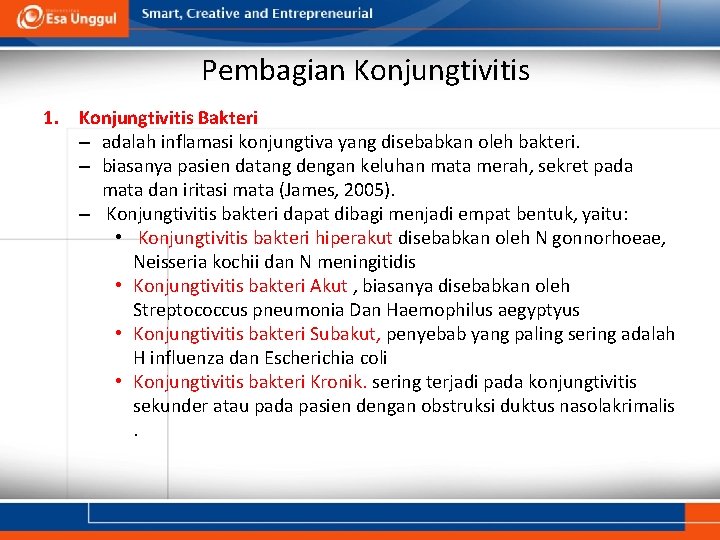 Esa Unggul

Smart, Creative and Entrepreneurial

Pembagian Konjungtivitis

1. Konjungtivitis Bakteri

– adalah inflamasi konjungtiva yang disebabkan oleh bakteri.

– biasanya pasien datang dengan keluhan mata merah, sekret pada mata dan iritasi mata (James, 2005).

– Konjungtivitis bakteri dapat dibagi menjadi empat bentuk, yaitu:

• Konjungtivitis bakteri hiperakut disebabkan oleh N gonnorhoeae, Neisseria kochii dan N meningitidis

• Konjungtivitis bakteri Akut , biasanya disebabkan oleh Streptococcus pneumonia Dan Haemophilus aegyptyus

• Konjungtivitis bakteri Subakut, penyebab yang paling sering adalah H influenza dan Escherichia coli

• Konjungtivitis bakteri Kronik. sering terjadi pada konjungtivitis sekunder atau pada pasien dengan obstruksi duktus nasolakrimalis .